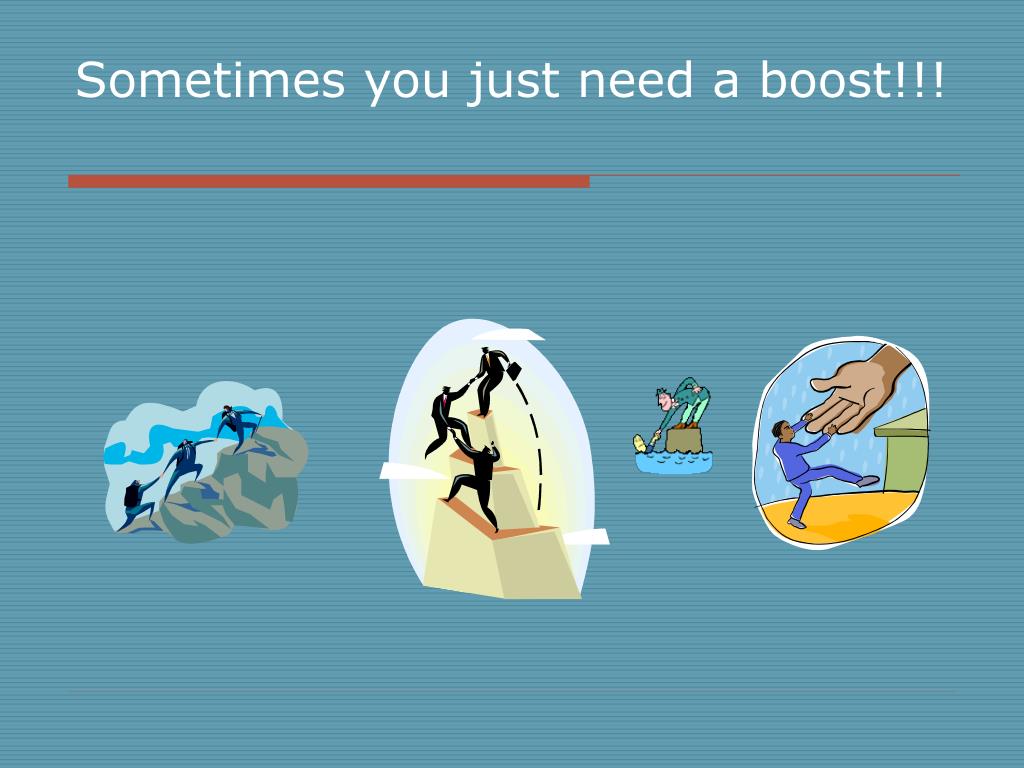 Sometimes you just need a boost!!!